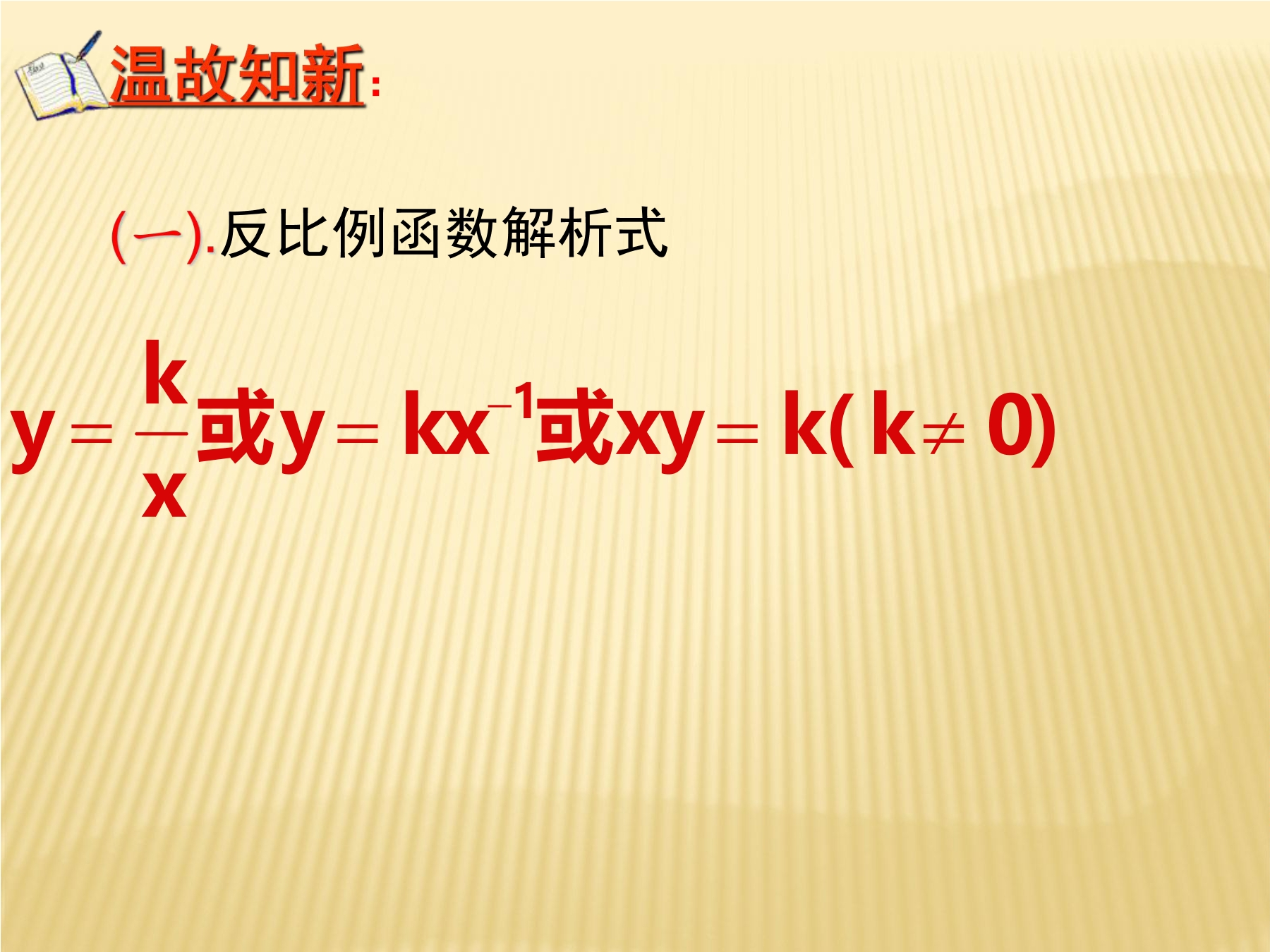 温故知新:

(一).反比例函数解析式

$y=\frac{k}{x}$或$y=kx^{-1}$或$xy=k(k\neq 0)$